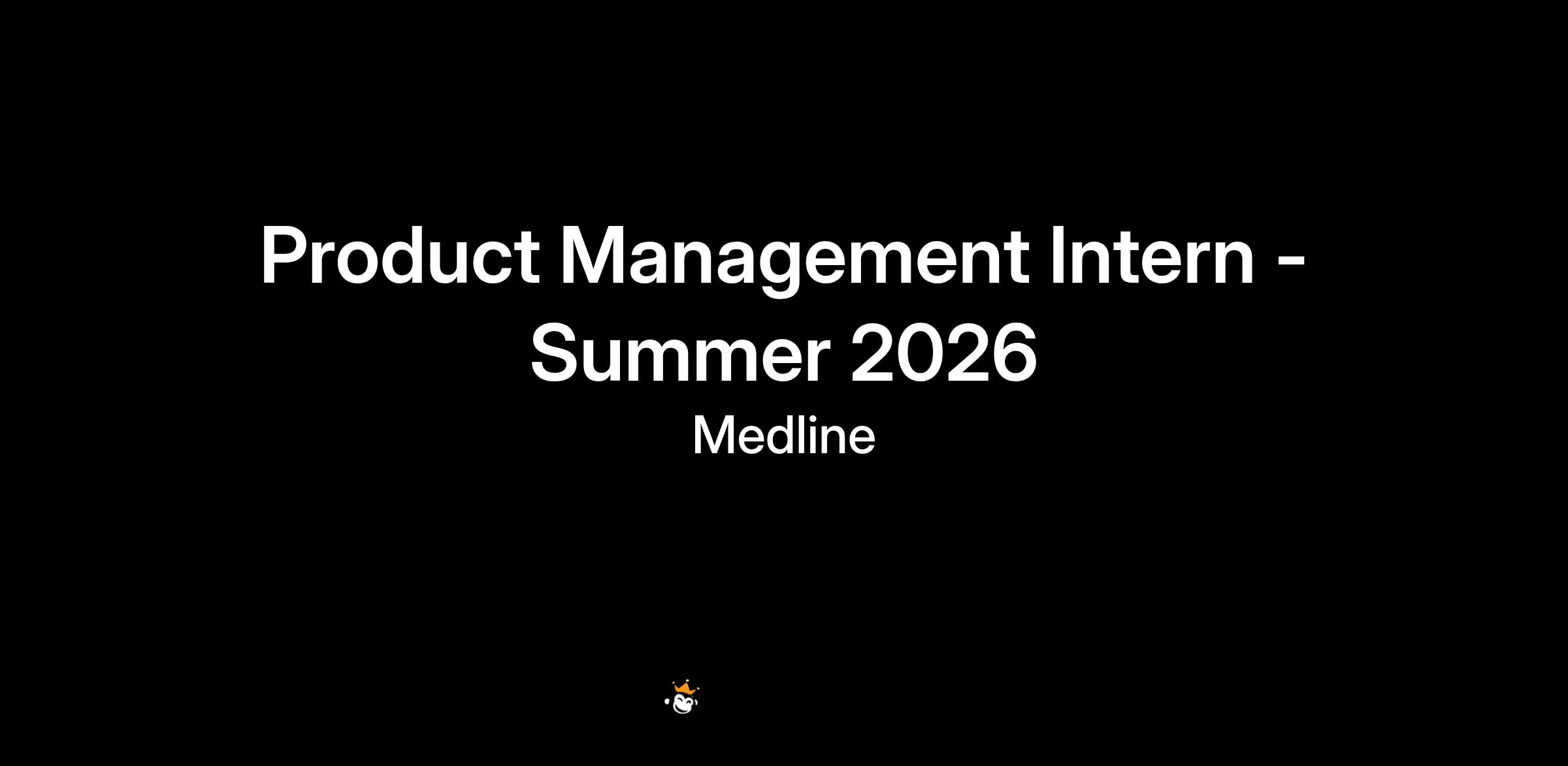 Product Management Intern - Summer 2026

Medline